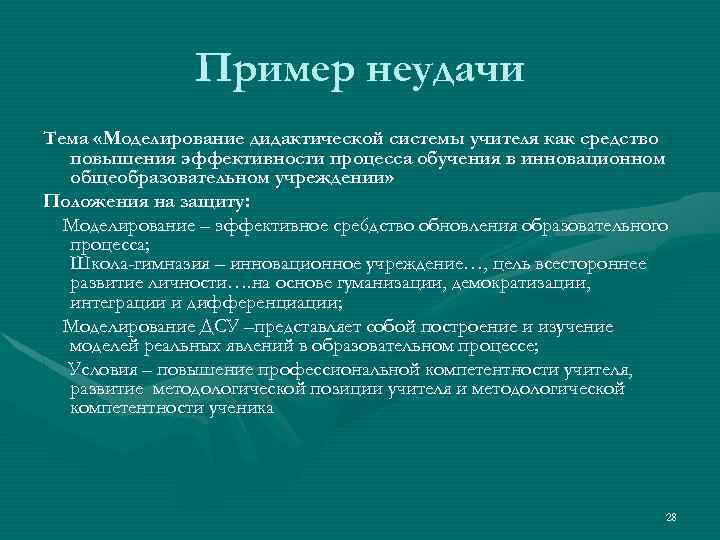 Пример неудачи

Тема «Моделирование дидактической системы учителя как средство повышения эффективности процесса обучения в инновационном общеобразовательном учреждении»

Положения на защиту:

Моделирование – эффективное сребдство обновления образовательного процесса;
Школа-гимназия – инновационное учреждение…, цель всестороннее развитие личности….на основе гуманизации, демократизации, интеграции и дифференциации;

Моделирование ДСУ –представляет собой построение и изучение моделей реальных явлений в образовательном процессе;

Условия – повышение профессиональной компетентности учителя, развитие методологической позиции учителя и методологической компетентности ученика

28